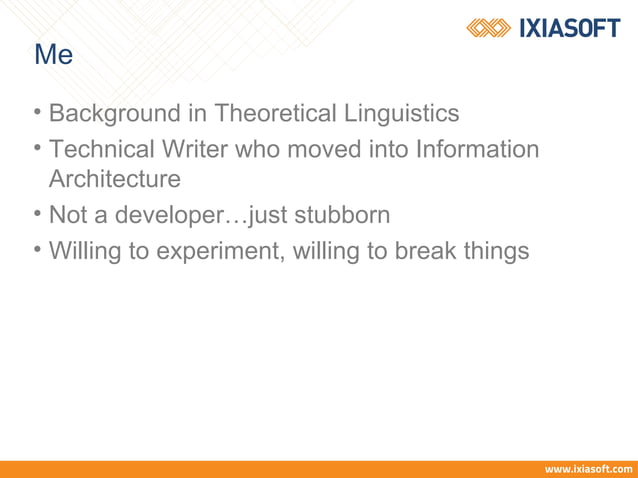 IXIASOFT

Me

• Background in Theoretical Linguistics
• Technical Writer who moved into Information Architecture
• Not a developer…just stubborn
• Willing to experiment, willing to break things

www.ixiasoft.com